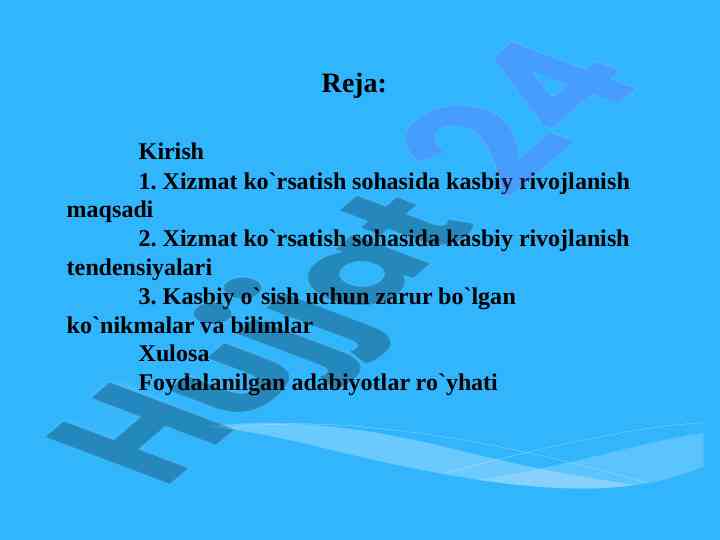 Reja:

Kirish

1. Xizmat ko`rsatish sohasida kasbiy rivojlanish maqsadi

2. Xizmat ko`rsatish sohasida kasbiy rivojlanish tendensiyalari

3. Kasbiy o`sish uchun zarur bo`lgan ko`nikmalar va bilimlar

Xulosa

Foydalanilgan adabiyotlar ro`yhati

Hujjat24